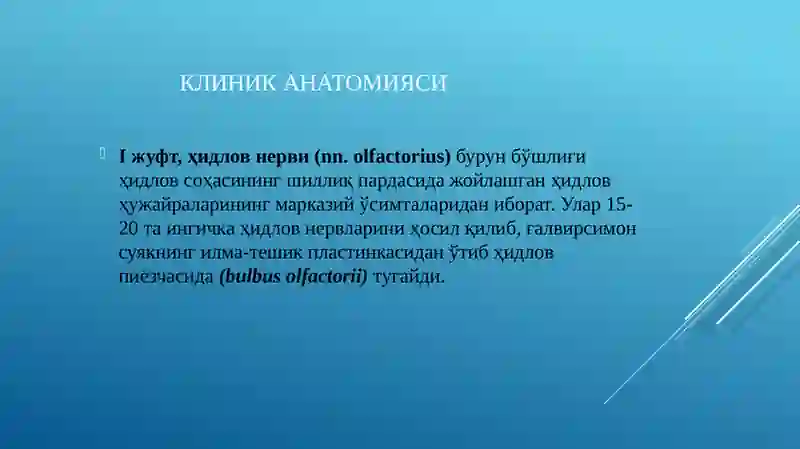 КЛИНИК АНАТОМИЯСИ

I жуфт, ҳидлов нерви (nn. olfactorius) бурун бўшлиғи ҳидлов соҳасининг шиллиқ пардасида жойлашган ҳидлов ҳужайраларининг марказий ўсимталаридан иборат. Улар 15-20 та ингичка ҳидлов нервларини ҳосил қилиб, ғалвирсимон суякнинг илма-тешик пластинкасидан ўтиб ҳидлов пиёзчасида (bulbus olfactorii) тугайди.